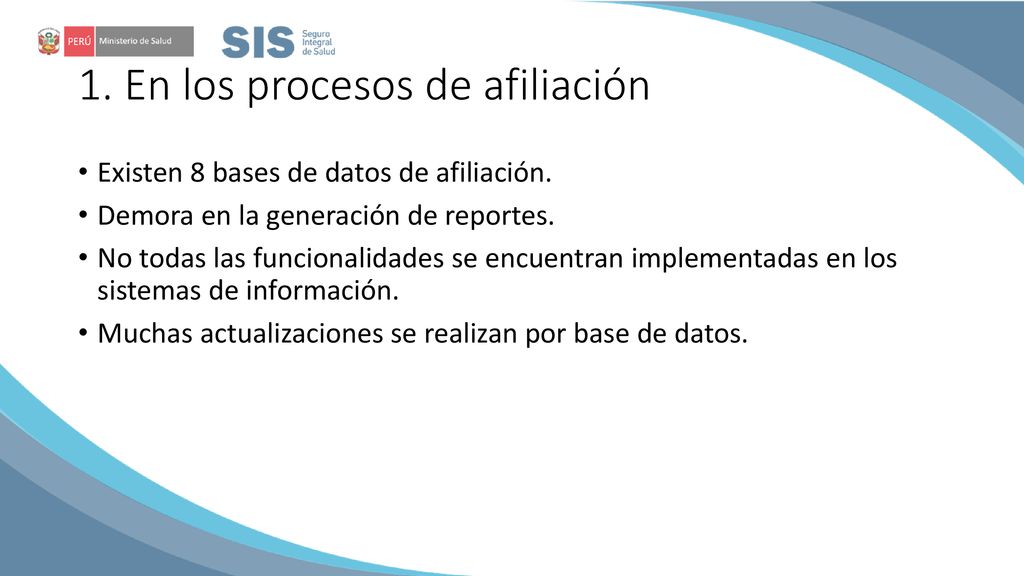 PERÚ Ministerio de Salud

SIS Seguro Integral de Salud

1. En los procesos de afiliación

• Existen 8 bases de datos de afiliación.
• Demora en la generación de reportes.
• No todas las funcionalidades se encuentran implementadas en los sistemas de información.
• Muchas actualizaciones se realizan por base de datos.